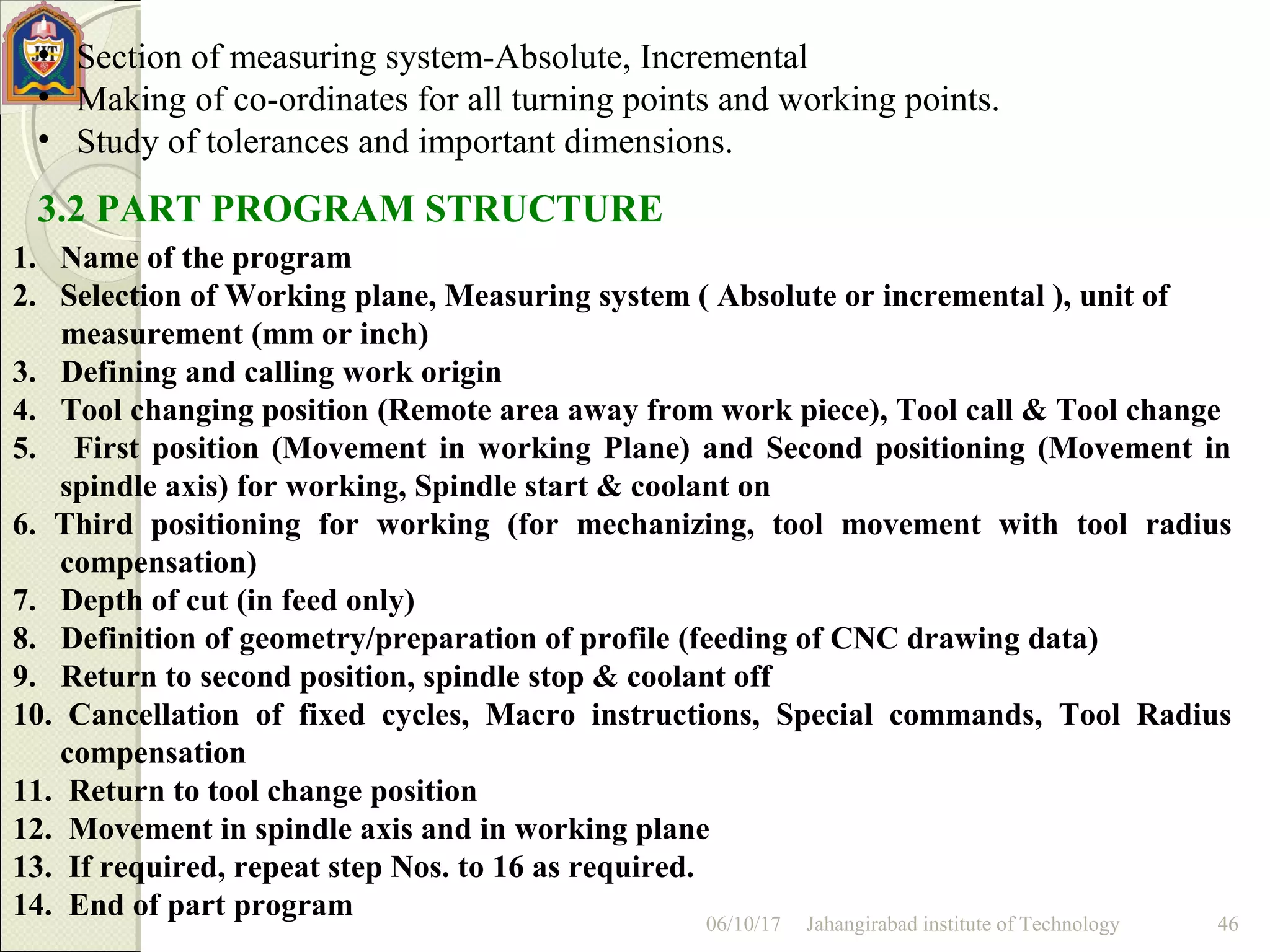 JIT

• Section of measuring system-Absolute, Incremental
• Making of co-ordinates for all turning points and working points.
• Study of tolerances and important dimensions.

3.2 PART PROGRAM STRUCTURE

1. Name of the program
2. Selection of Working plane, Measuring system ( Absolute or incremental ), unit of measurement (mm or inch)
3. Defining and calling work origin
4. Tool changing position (Remote area away from work piece), Tool call & Tool change
5. First position (Movement in working Plane) and Second positioning (Movement in spindle axis) for working, Spindle start & coolant on
6. Third positioning for working (for mechanizing, tool movement with tool radius compensation)
7. Depth of cut (in feed only)
8. Definition of geometry/preparation of profile (feeding of CNC drawing data)
9. Return to second position, spindle stop & coolant off
10. Cancellation of fixed cycles, Macro instructions, Special commands, Tool Radius compensation
11. Return to tool change position
12. Movement in spindle axis and in working plane
13. If required, repeat step Nos. to 16 as required.
14. End of part program

06/10/17 Jahangirabad institute of Technology 46